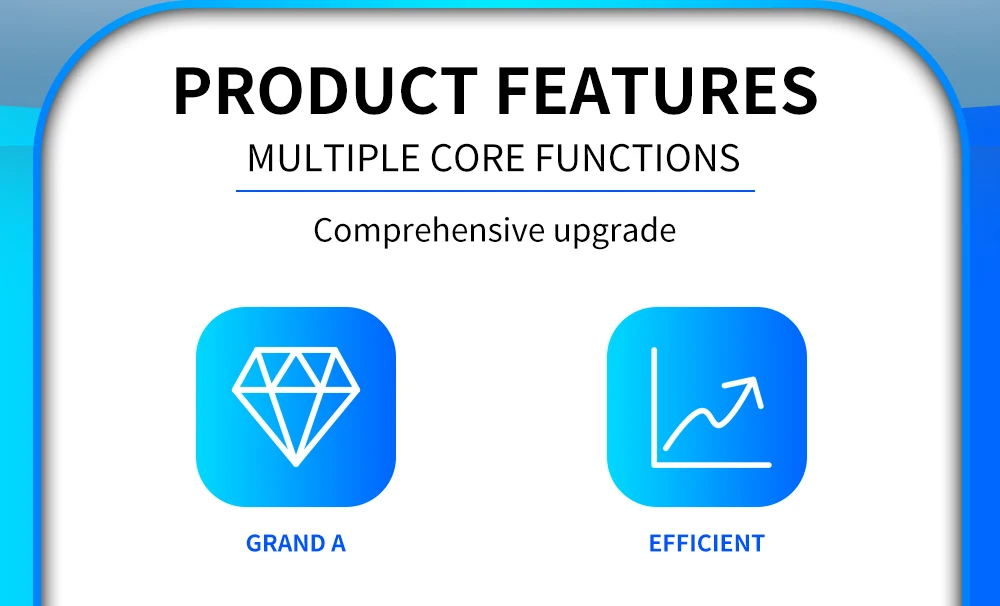 PRODUCT FEATURES

MULTIPLE CORE FUNCTIONS

Comprehensive upgrade

GRAND A

EFFICIENT